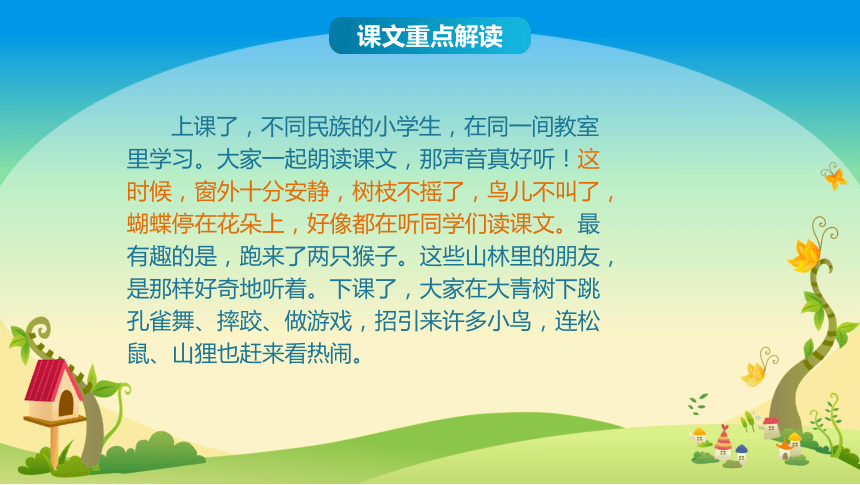 课文重点解读

上课了，不同民族的小学生，在同一间教室里学习。大家一起朗读课文，那声音真好听！这时候，窗外十分安静，树枝不摇了，鸟儿不叫了，蝴蝶停在花朵上，好像都在听同学们读课文。最有趣的是，跑来了两只猴子。这些山林里的朋友，是那样好奇地听着。下课了，大家在大青树下跳孔雀舞、摔跤、做游戏，招引来许多小鸟，连松鼠、山狸也赶来看热闹。